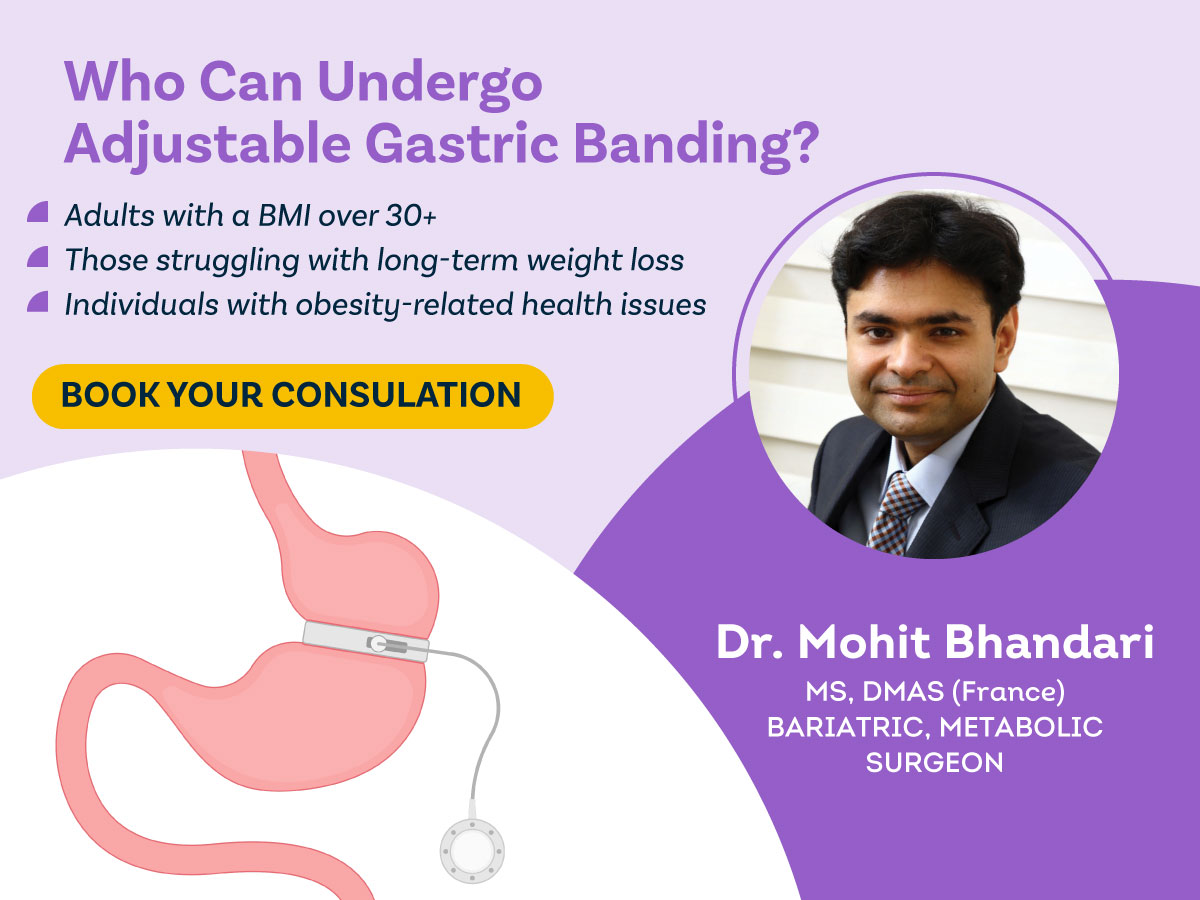 Who Can Undergo Adjustable Gastric Banding?

Adults with a BMI over 30+
Those struggling with long-term weight loss
Individuals with obesity-related health issues

BOOK YOUR CONSULATION

Dr. Mohit Bhandari
MS, DMAS (France)
BARIATRIC, METABOLIC SURGEON